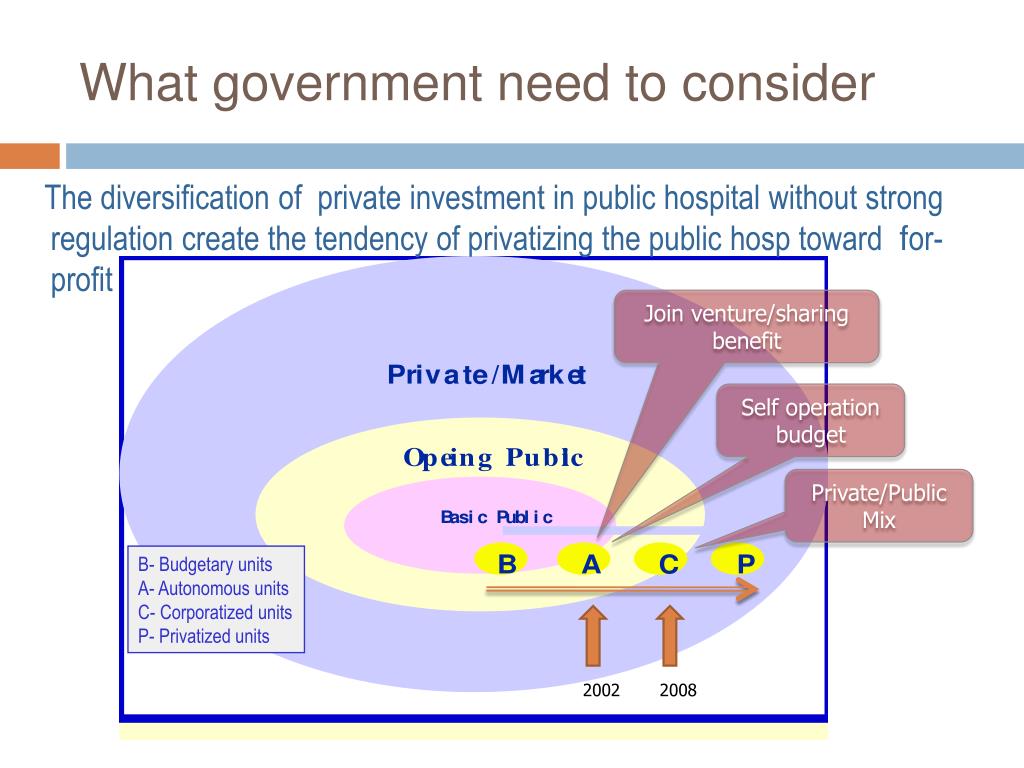 What government need to consider

The diversification of private investment in public hospital without strong regulation create the tendency of privatizing the public hosp toward for-profit

Join venture/sharing benefit

Private/Market

Self operation budget

Opeing Publc

Private/Public Mix

Basic Public

B- Budgetary units
A- Autonomous units
C- Corporatized units
P- Privatized units

B A C P

2002 2008